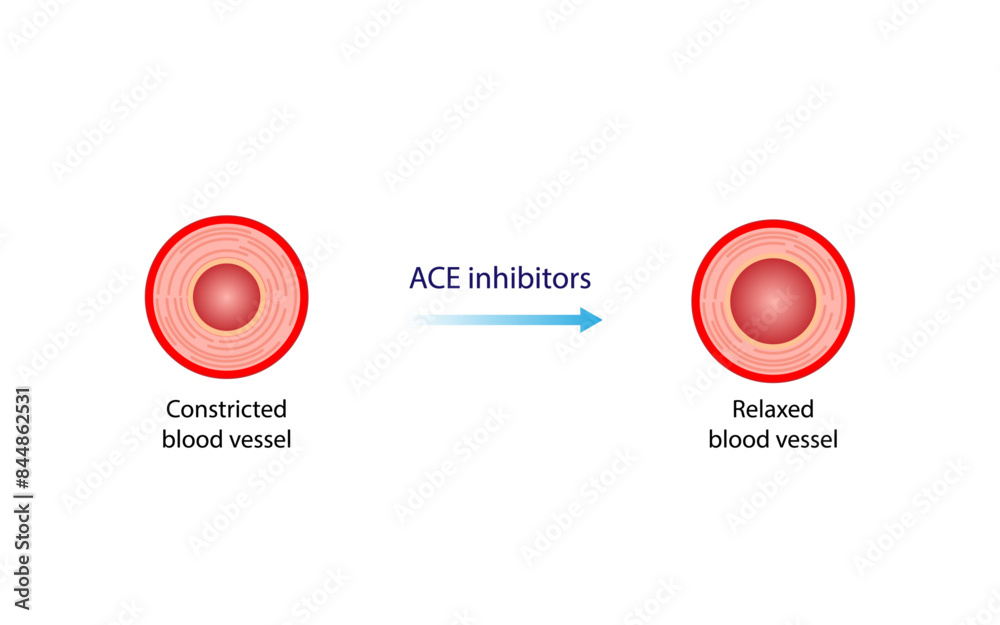 ACE inhibitors

Constricted blood vessel

Relaxed blood vessel

Adobe Stock | #844862531